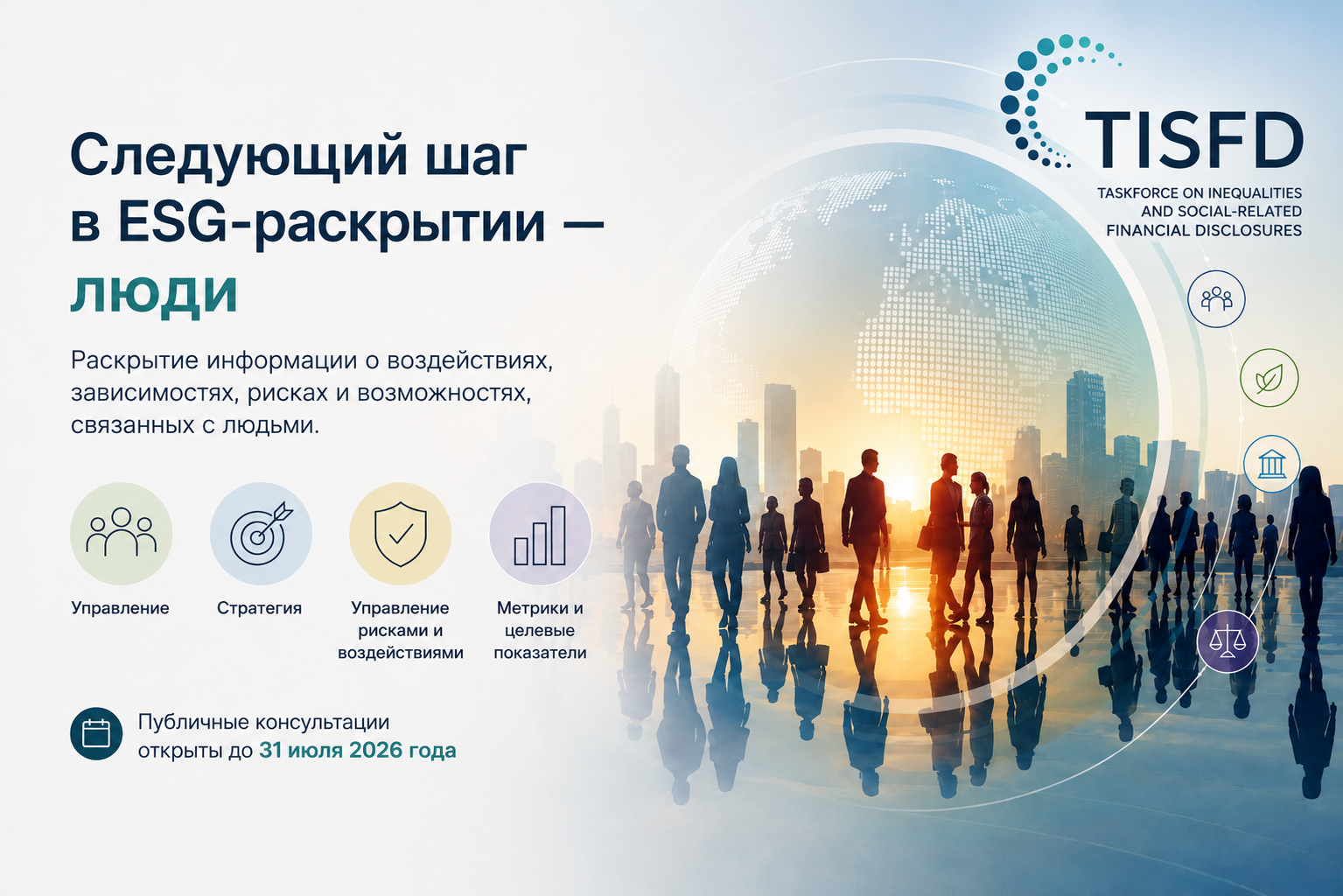 TISFD
TASKFORCE ON INEQUALITIES AND SOCIAL-RELATED FINANCIAL DISCLOSURES

Следующий шаг в ESG-раскрытии — люди

Раскрытие информации о воздействиях, зависимостях, рисках и возможностях, связанных с людьми.

Управление

Стратегия

Управление рисками и воздействиями

Метрики и целевые показатели

Публичные консультации открыты до 31 июля 2026 года